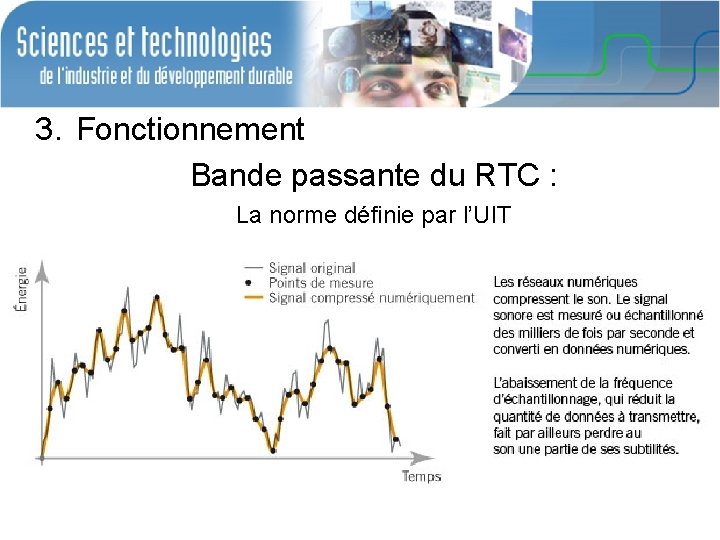 Sciences et technologies
de l'industrie et du développement durable

3. Fonctionnement

Bande passante du RTC :

La norme définie par l'UIT

Énergie

Signal original
Points de mesure
Signal compressé numériquement

Temps

Les réseaux numériques compressent le son. Le signal sonore est mesuré ou échantillonné des milliers de fois par seconde et converti en données numériques.

L'abaissement de la fréquence d'échantillonnage, qui réduit la quantité de données à transmettre, fait par ailleurs perdre au son une partie de ses subtilités.